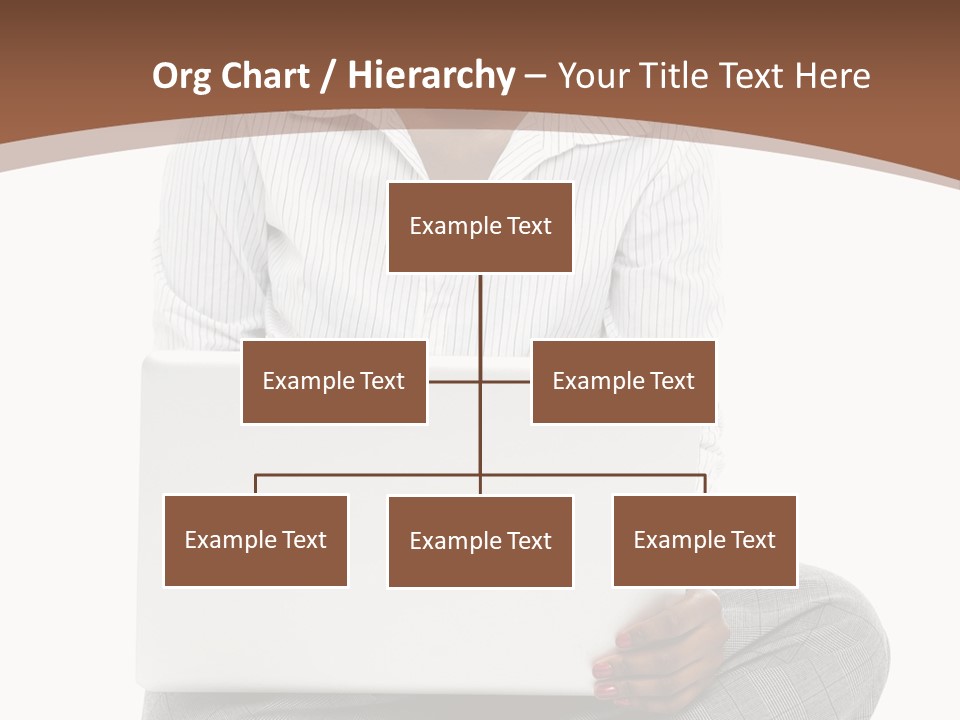 Org Chart / Hierarchy – Your Title Text Here

Example Text

Example Text

Example Text

Example Text

Example Text

Example Text